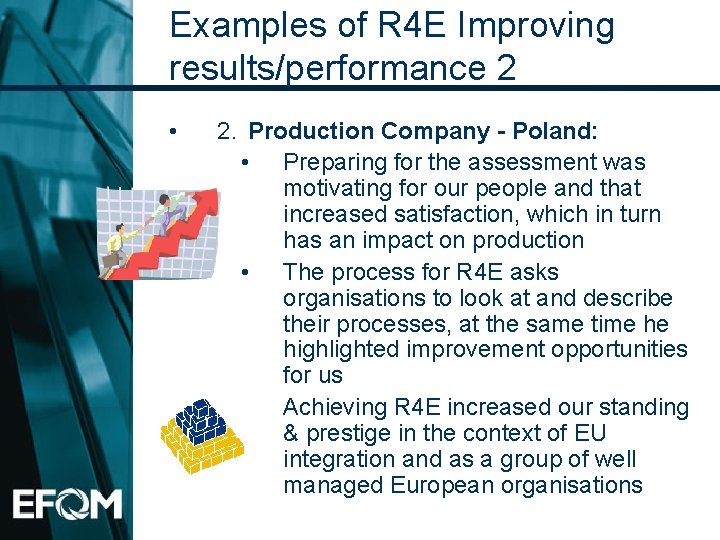 Examples of R4E Improving results/performance 2

• 2. **Production Company - Poland:**
  • Preparing for the assessment was motivating for our people and that increased satisfaction, which in turn has an impact on production
  • The process for R4E asks organisations to look at and describe their processes, at the same time he highlighted improvement opportunities for us
  Achieving R4E increased our standing & prestige in the context of EU integration and as a group of well managed European organisations

EFQM